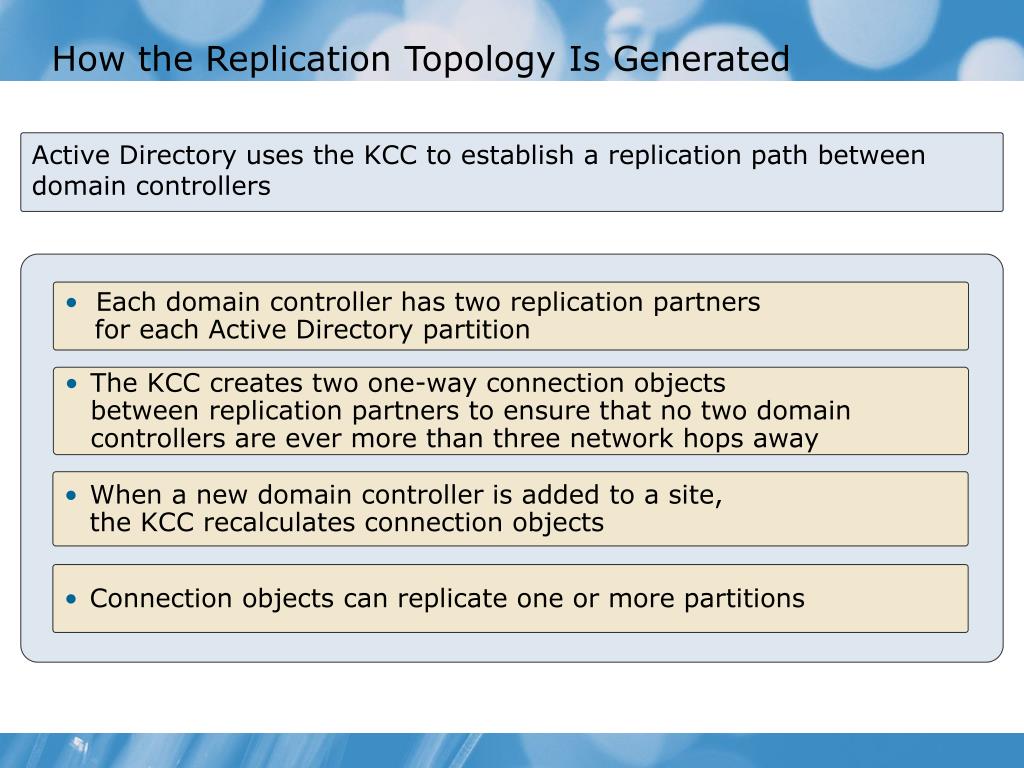 How the Replication Topology Is Generated

Active Directory uses the KCC to establish a replication path between domain controllers

• Each domain controller has two replication partners for each Active Directory partition

• The KCC creates two one-way connection objects between replication partners to ensure that no two domain controllers are ever more than three network hops away

• When a new domain controller is added to a site, the KCC recalculates connection objects

• Connection objects can replicate one or more partitions